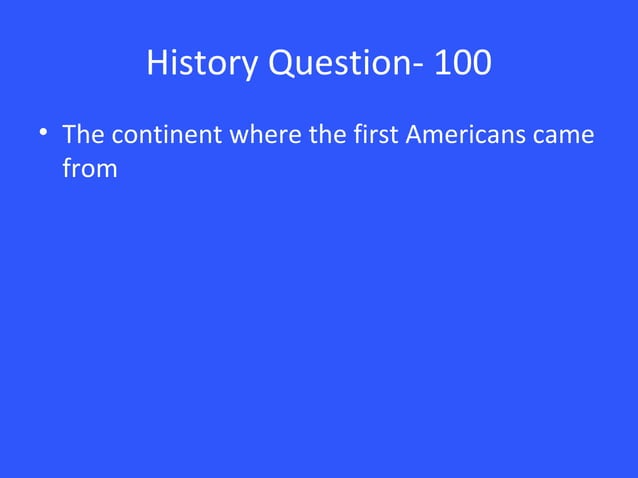 History Question- 100

• The continent where the first Americans came from